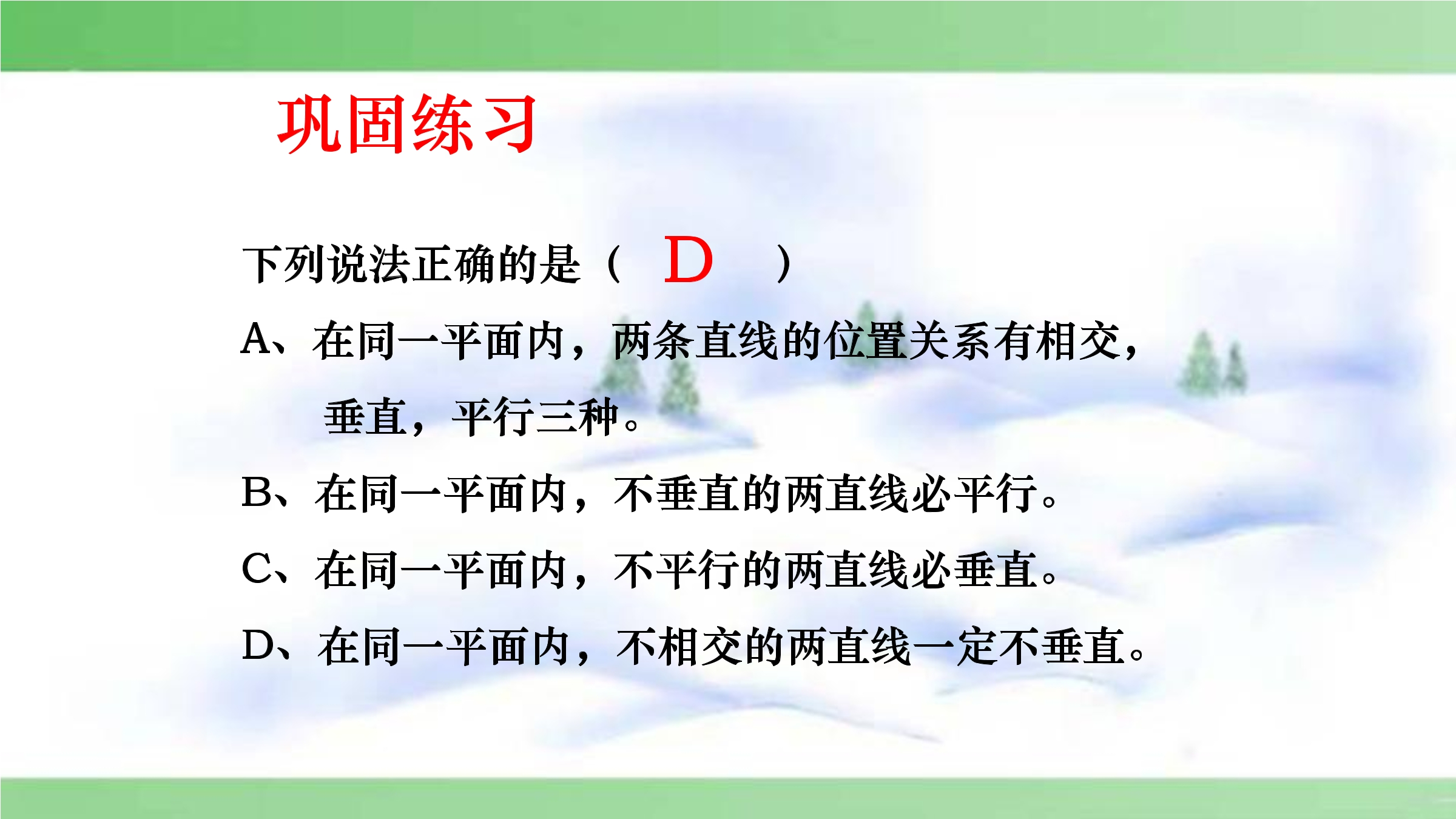 巩固练习

下列说法正确的是（ D ）

A、在同一平面内，两条直线的位置关系有相交，垂直，平行三种。

B、在同一平面内，不垂直的两直线必平行。

C、在同一平面内，不平行的两直线必垂直。

D、在同一平面内，不相交的两直线一定不垂直。